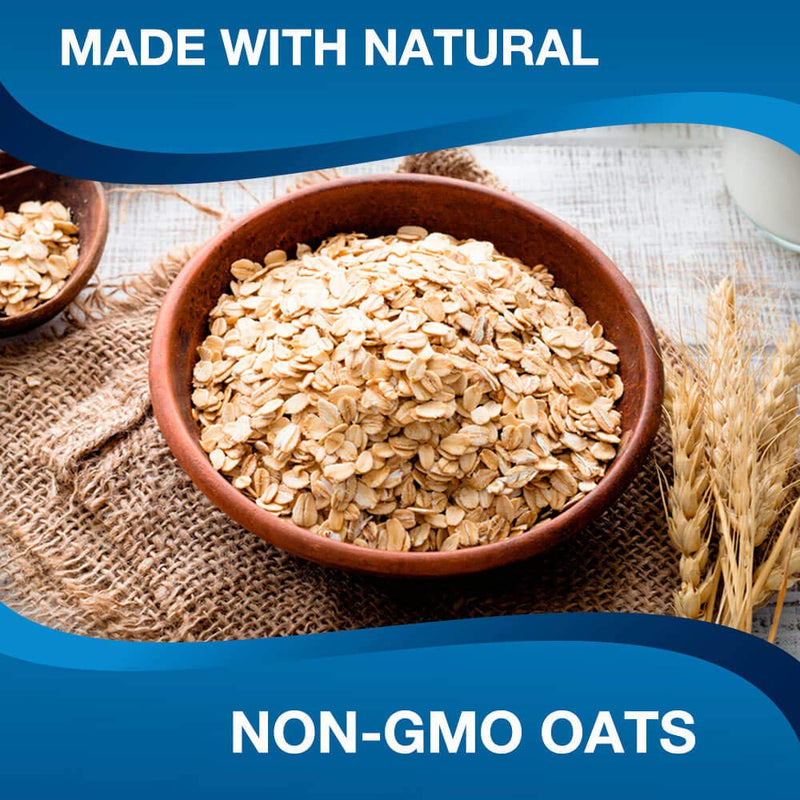 MADE WITH NATURAL

NON-GMO OATS